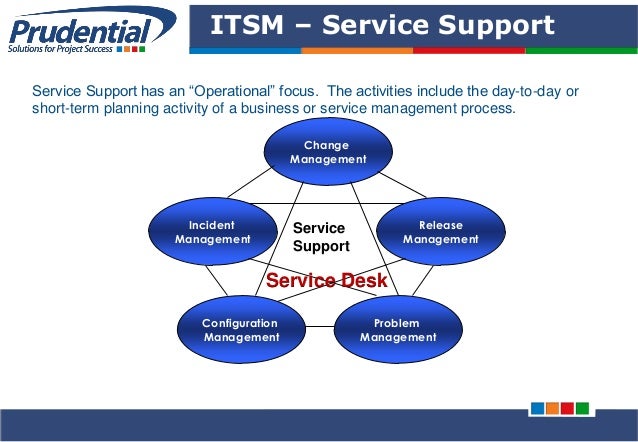 Prudential
Solutions for Project Success

ITSM – Service Support

Service Support has an “Operational” focus. The activities include the day-to-day or short-term planning activity of a business or service management process.

Change Management

Incident Management

Service Support

Release Management

Service Desk

Configuration Management

Problem Management